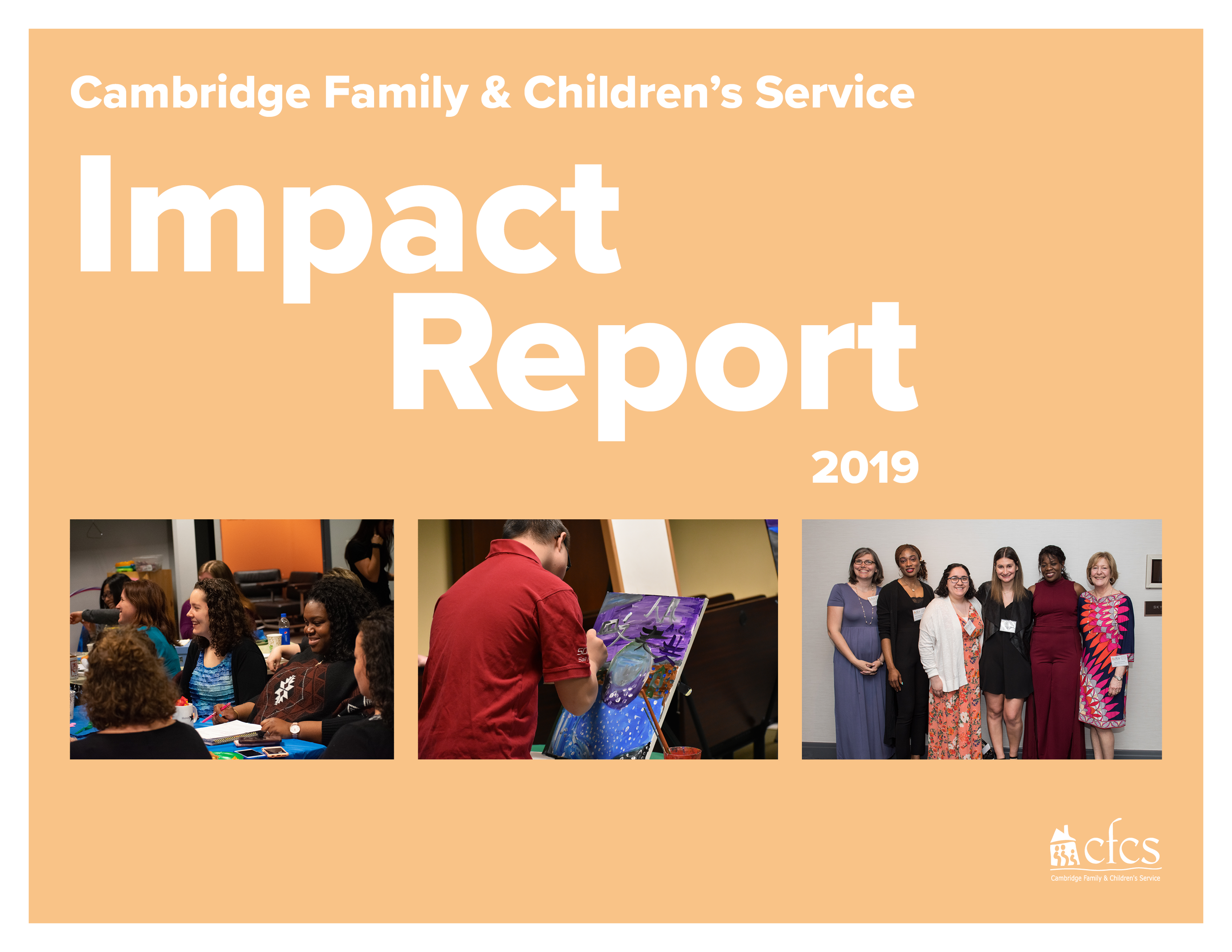 Cambridge Family & Children's Service

Impact Report

2019

cfcs
Cambridge Family & Children's Service